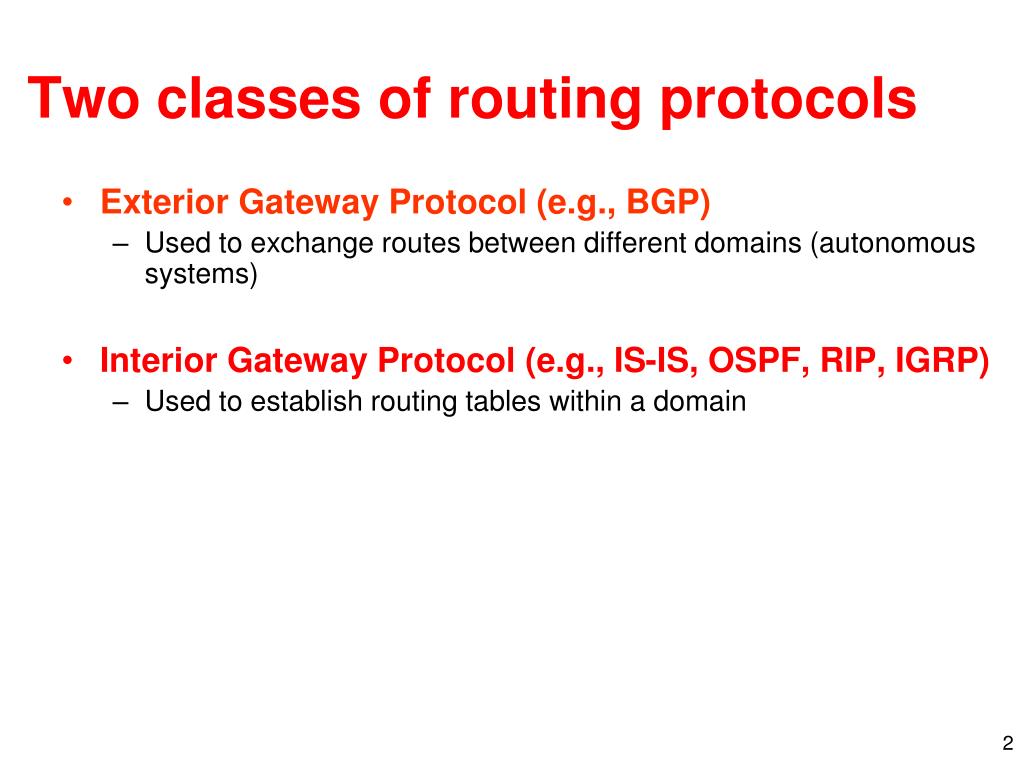 Two classes of routing protocols

• Exterior Gateway Protocol (e.g., BGP)
– Used to exchange routes between different domains (autonomous systems)

• Interior Gateway Protocol (e.g., IS-IS, OSPF, RIP, IGRP)
– Used to establish routing tables within a domain

2